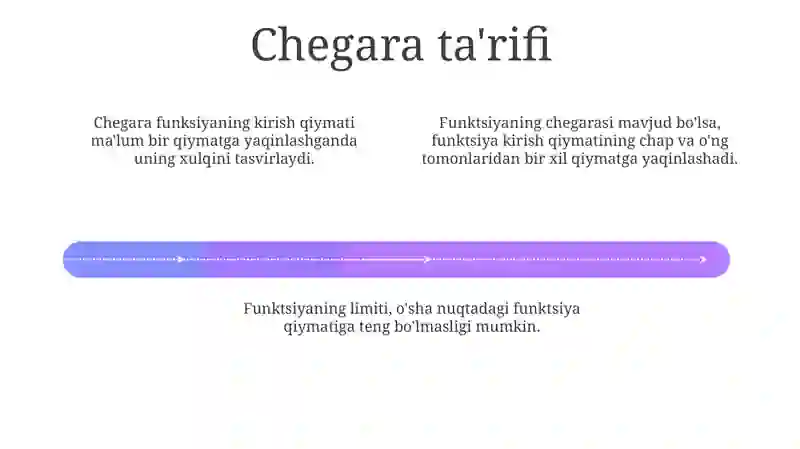 Chegara ta'rifi

Chegara funksiyaning kirish qiymati ma'lum bir qiymatga yaqinlashganda uning xulqini tasvirlaydi.

Funktsiyaning chegarasi mavjud bo'lsa, funktsiya kirish qiymatining chap va o'ng tomonlaridan bir xil qiymatga yaqinlashadi.

Funktsiyaning limiti, o'sha nuqtadagi funktsiya qiymatiga teng bo'lmasligi mumkin.